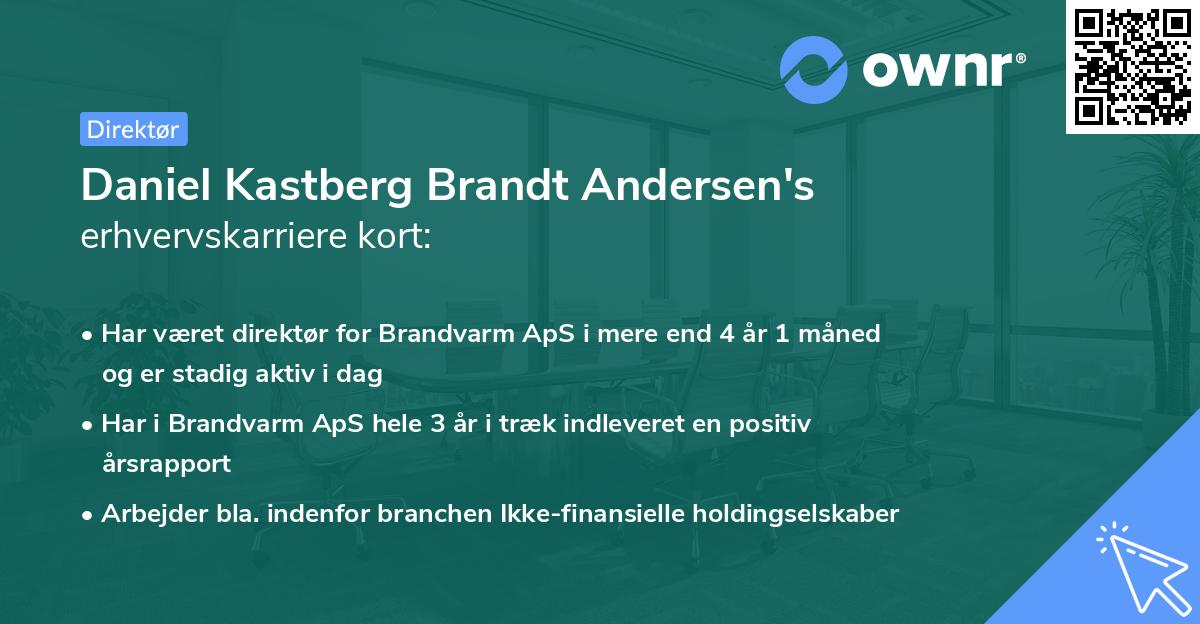 ownr®

Direktør

Daniel Kastberg Brandt Andersen's erhvervskarriere kort:

• Har været direktør for Brandvarm ApS i mere end 4 år 1 måned og er stadig aktiv i dag

• Har i Brandvarm ApS hele 3 år i træk indleveret en positiv årsrapport

• Arbejder bla. indenfor branchen Ikke-finansielle holdingselskaber